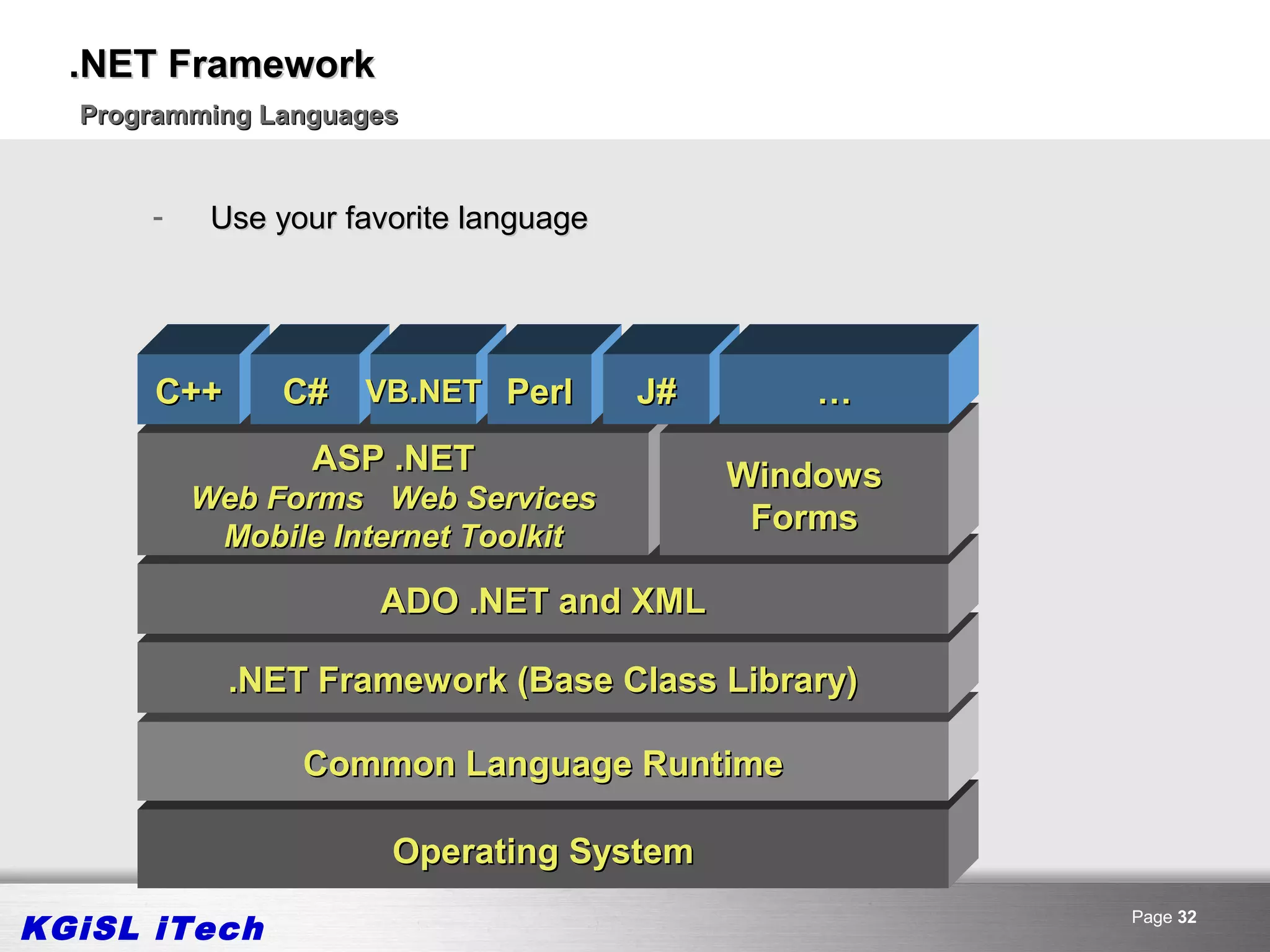 .NET Framework

Programming Languages

- Use your favorite language

C++ C# VB.NET Perl J# …

ASP .NET
Web Forms Web Services
Mobile Internet Toolkit

Windows Forms

ADO .NET and XML

.NET Framework (Base Class Library)

Common Language Runtime

Operating System

KGiSL iTech

Page 32